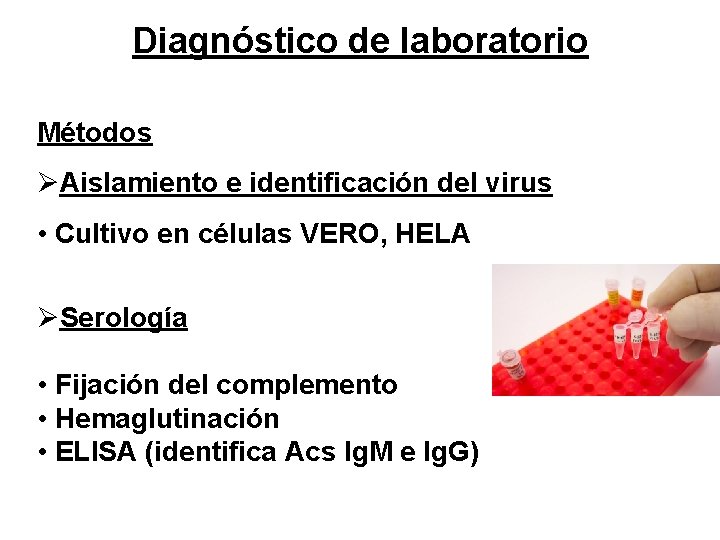 Diagnóstico de laboratorio

Métodos

➢Aislamiento e identificación del virus

• Cultivo en células VERO, HELA

➢Serología

• Fijación del complemento
• Hemaglutinación
• ELISA (identifica Acs IgM e IgG)